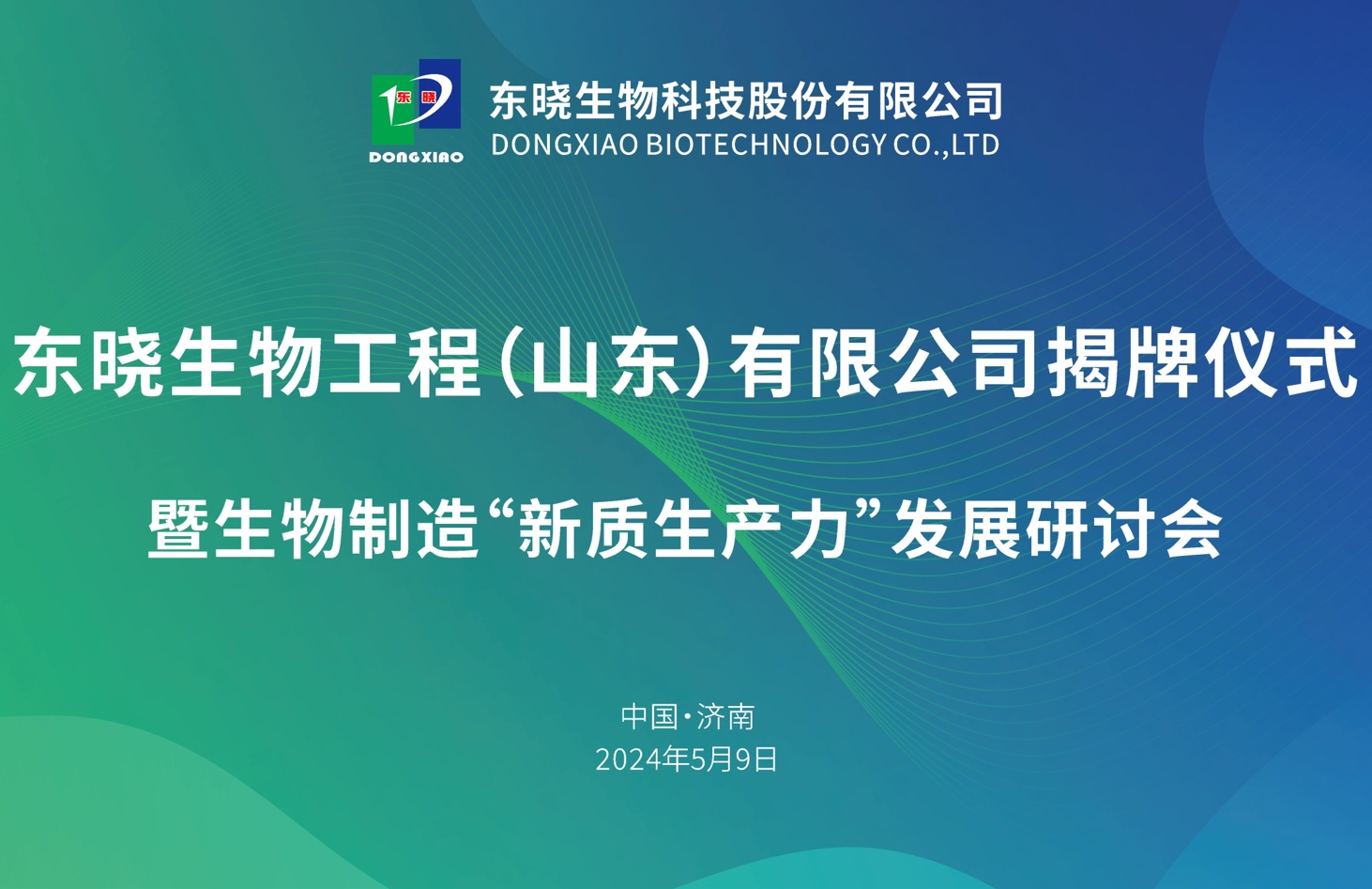 东 晓
DONGXIAO

东晓生物科技股份有限公司
DONGXIAO BIOTECHNOLOGY CO.,LTD

东晓生物工程（山东）有限公司揭牌仪式

暨生物制造“新质生产力”发展研讨会

中国·济南
2024年5月9日